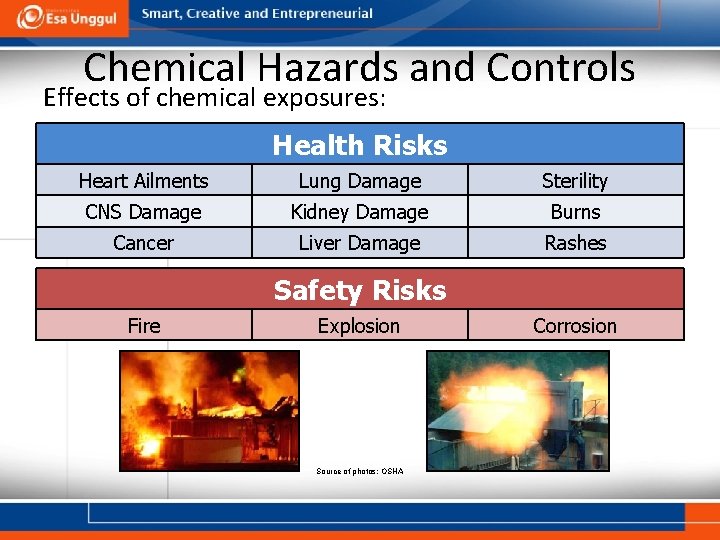 Esa Unggul Smart, Creative and Entrepreneurial

Chemical Hazards and Controls

Effects of chemical exposures:

| Health Risks | | |
|---|---|---|
| Heart Ailments | Lung Damage | Sterility |
| CNS Damage | Kidney Damage | Burns |
| Cancer | Liver Damage | Rashes |

| Safety Risks | | |
|---|---|---|
| Fire | Explosion | Corrosion |

Source of photos: OSHA